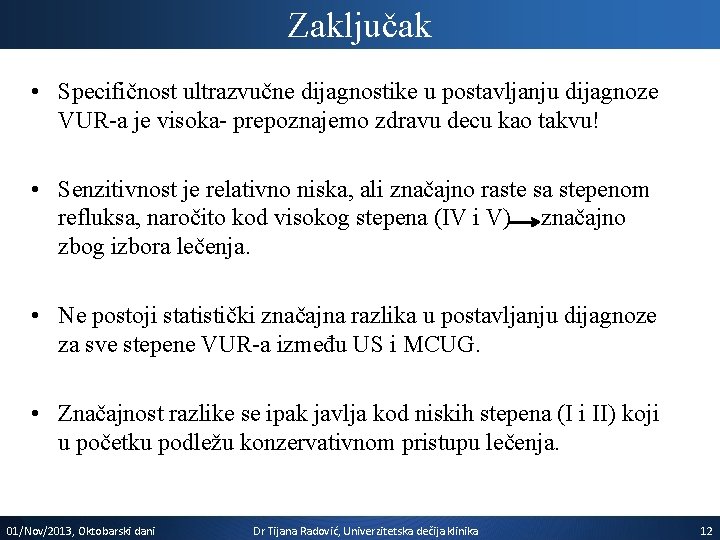 Zaključak

• Specifičnost ultrazvučne dijagnostike u postavljanju dijagnoze VUR-a je visoka- prepoznajemo zdravu decu kao takvu!

• Senzitivnost je relativno niska, ali značajno raste sa stepenom refluksa, naročito kod visokog stepena (IV i V) → značajno zbog izbora lečenja.

• Ne postoji statistički značajna razlika u postavljanju dijagnoze za sve stepene VUR-a između US i MCUG.

• Značajnost razlike se ipak javlja kod niskih stepena (I i II) koji u početku podležu konzervativnom pristupu lečenja.

01/Nov/2013, Oktobarski dani Dr Tijana Radović, Univerzitetska dečija klinika 12